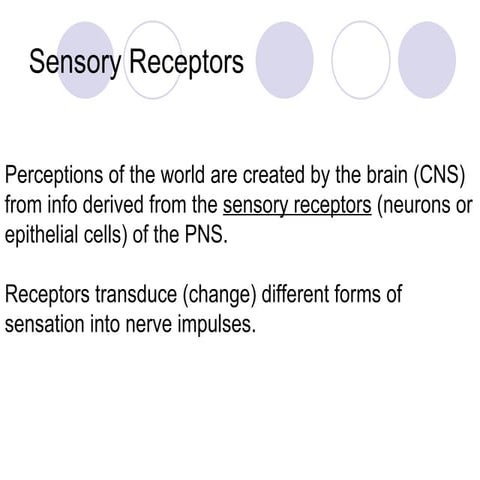 Sensory Receptors

Perceptions of the world are created by the brain (CNS) from info derived from the sensory receptors (neurons or epithelial cells) of the PNS.

Receptors transduce (change) different forms of sensation into nerve impulses.